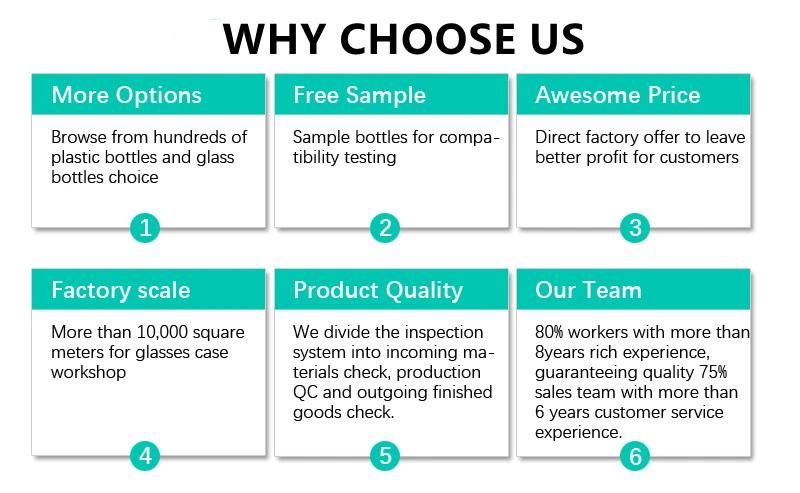 WHY CHOOSE US

More Options

Browse from hundreds of plastic bottles and glass bottles choice

1

Free Sample

Sample bottles for compatibility testing

2

Awesome Price

Direct factory offer to leave better profit for customers

3

Factory scale

More than 10,000 square meters for glasses case workshop

4

Product Quality

We divide the inspection system into incoming materials check, production QC and outgoing finished goods check.

5

Our Team

80% workers with more than 8years rich experience, guaranteeing quality 75% sales team with more than 6 years customer service experience.

6